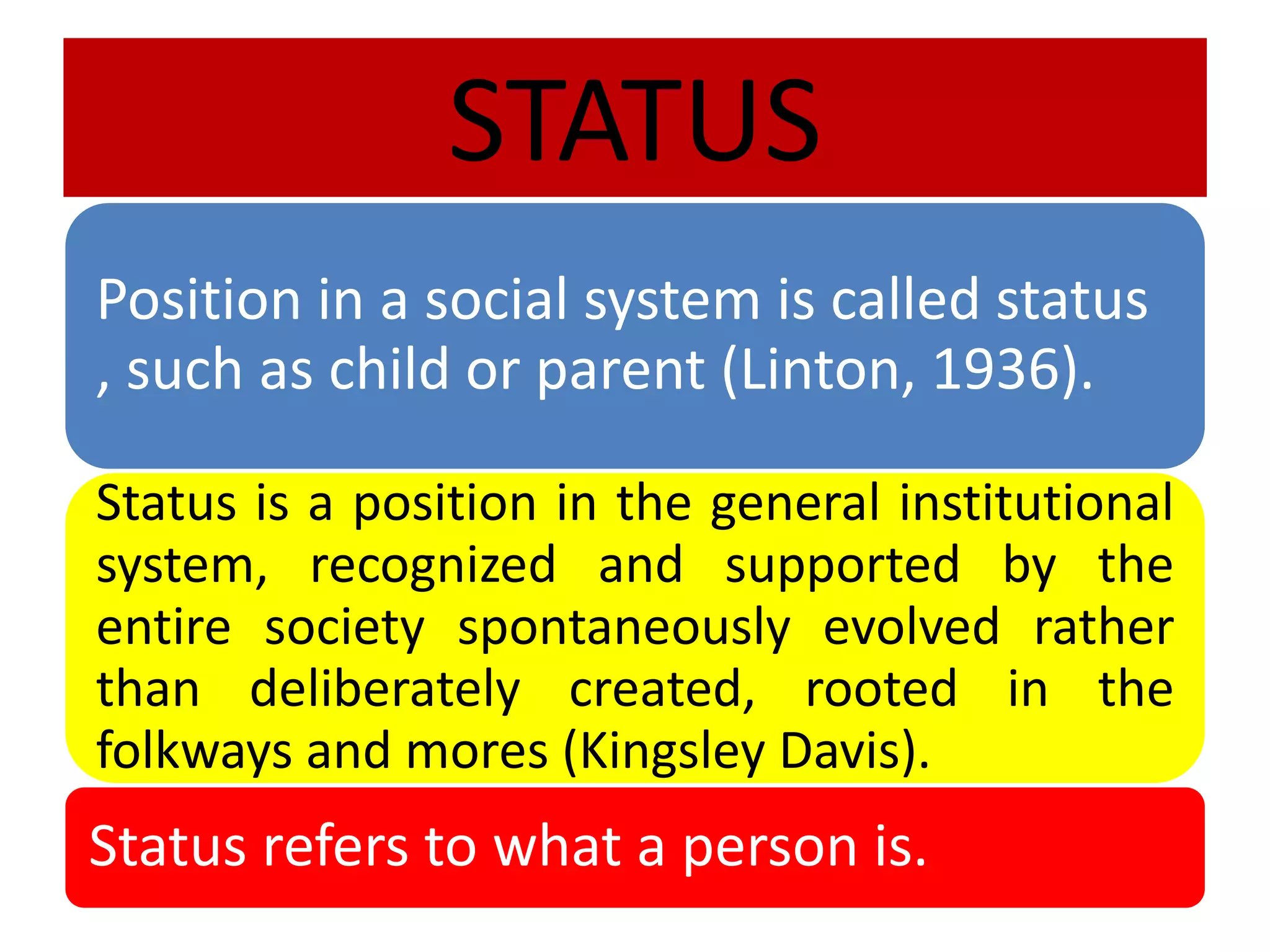 STATUS

Position in a social system is called status , such as child or parent (Linton, 1936).

Status is a position in the general institutional system, recognized and supported by the entire society spontaneously evolved rather than deliberately created, rooted in the folkways and mores (Kingsley Davis).

Status refers to what a person is.